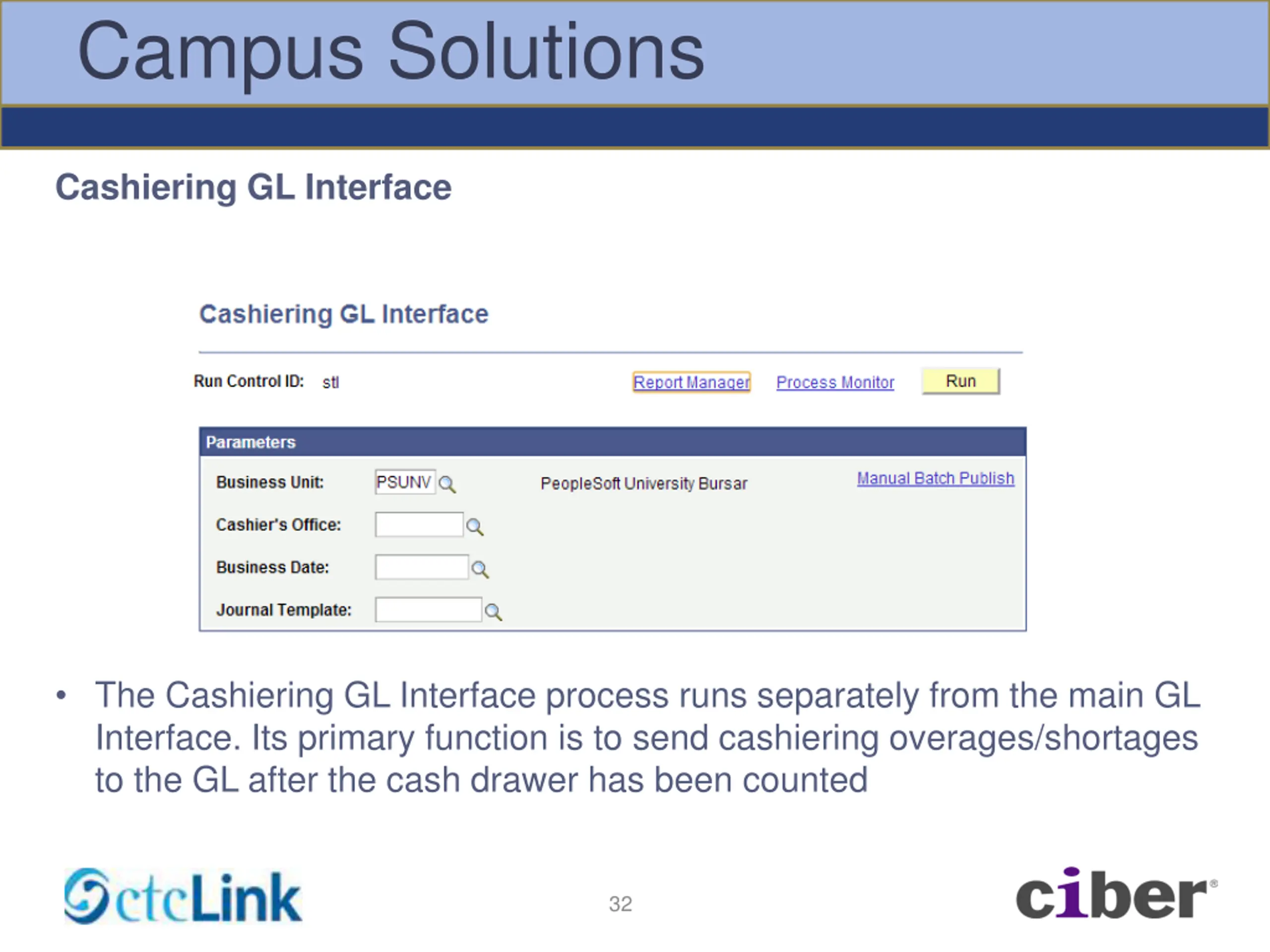 Campus Solutions

Cashiering GL Interface

Cashiering GL Interface

Run Control ID: stl

Report Manager Process Monitor Run

Parameters

Business Unit: PSUNV PeopleSoft University Bursar Manual Batch Publish

Cashier's Office:

Business Date:

Journal Template:

• The Cashiering GL Interface process runs separately from the main GL Interface. Its primary function is to send cashiering overages/shortages to the GL after the cash drawer has been counted

ctcLink

32

ciber®